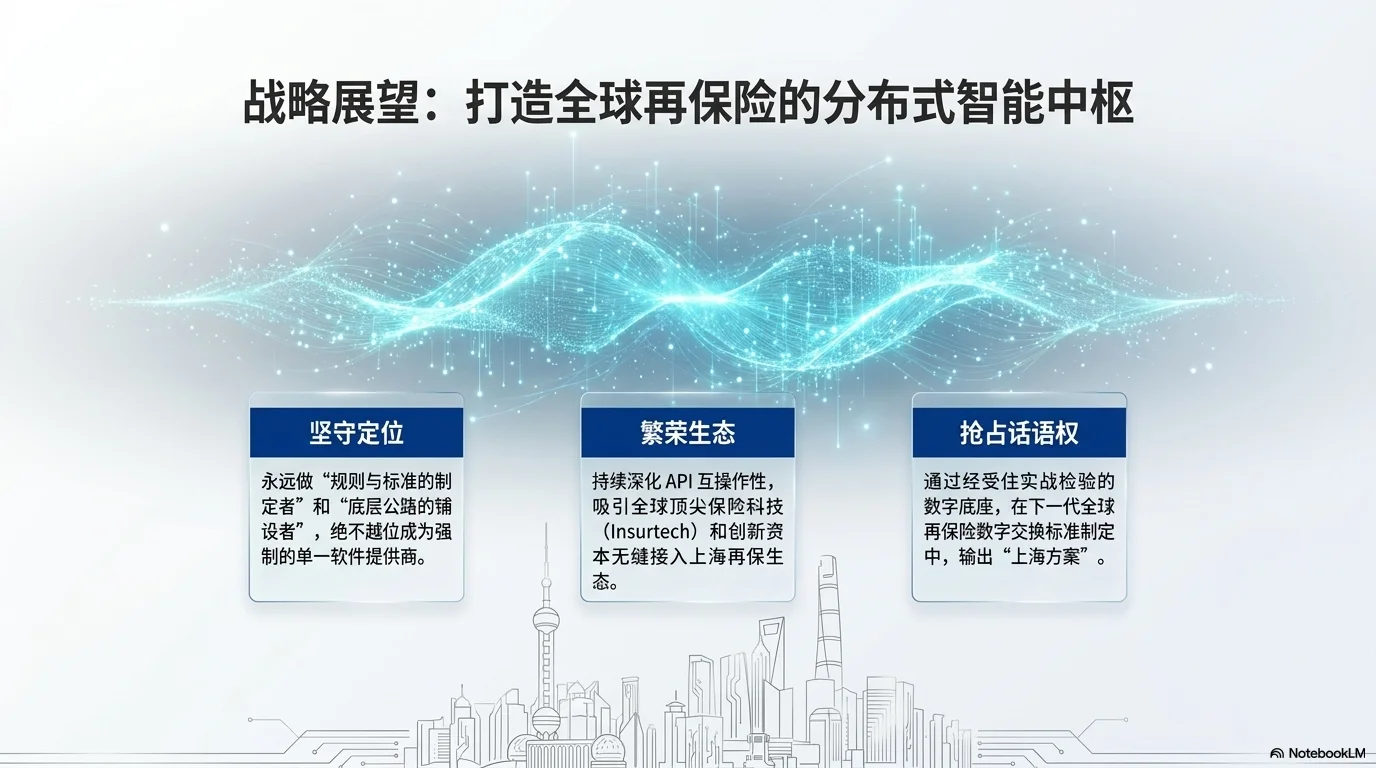 战略展望：打造全球再保险的分布式智能中枢

坚守定位

永远做“规则与标准的制定者”和“底层公路的铺设者”，绝不越位成为强制的单一软件提供商。

繁荣生态

持续深化 API 互操作性，吸引全球顶尖保险科技（Insurtech）和创新资本无缝接入上海再保生态。

抢占话语权

通过经受住实战检验的数字底座，在下一代全球再保险数字交换标准制定中，输出“上海方案”。

NotebookLM